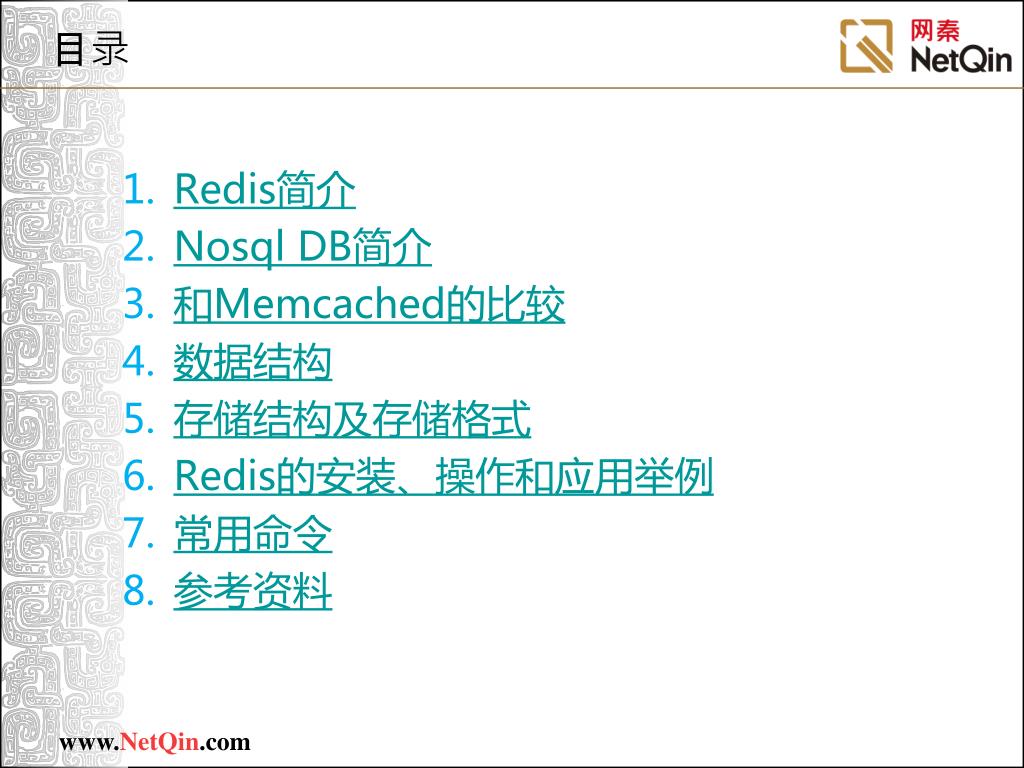 目录

网秦
NetQin

1. Redis简介
2. Nosql DB简介
3. 和Memcached的比较
4. 数据结构
5. 存储结构及存储格式
6. Redis的安装、操作和应用举例
7. 常用命令
8. 参考资料

www.NetQin.com